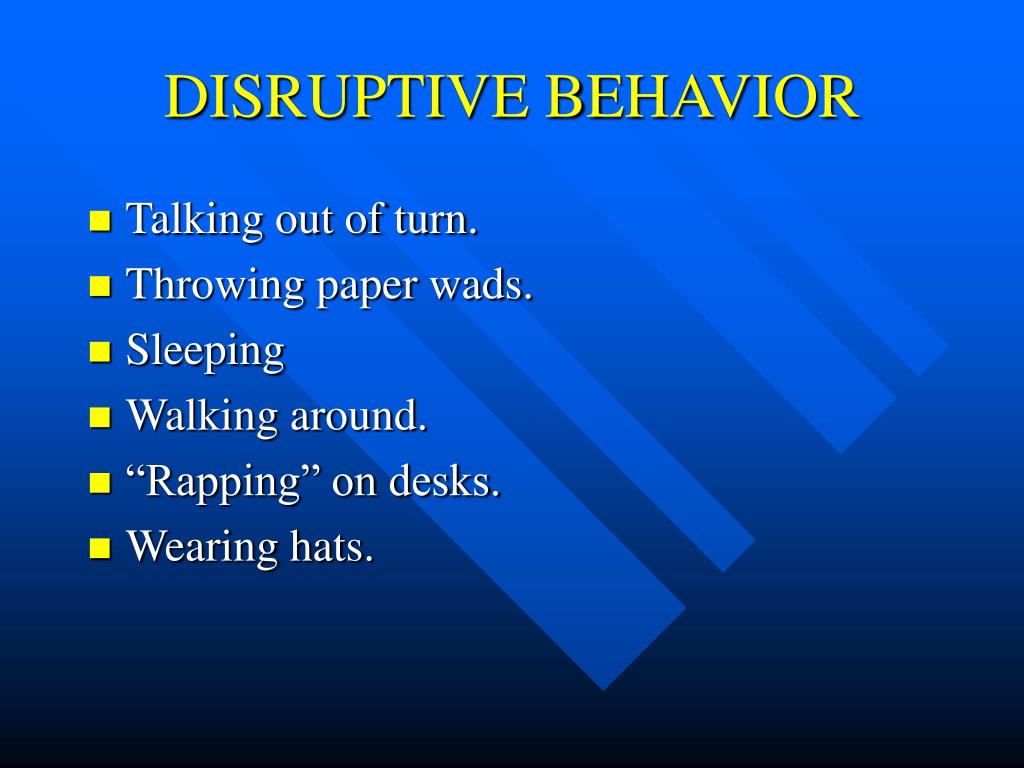 DISRUPTIVE BEHAVIOR

- Talking out of turn.
- Throwing paper wads.
- Sleeping
- Walking around.
- “Rapping” on desks.
- Wearing hats.